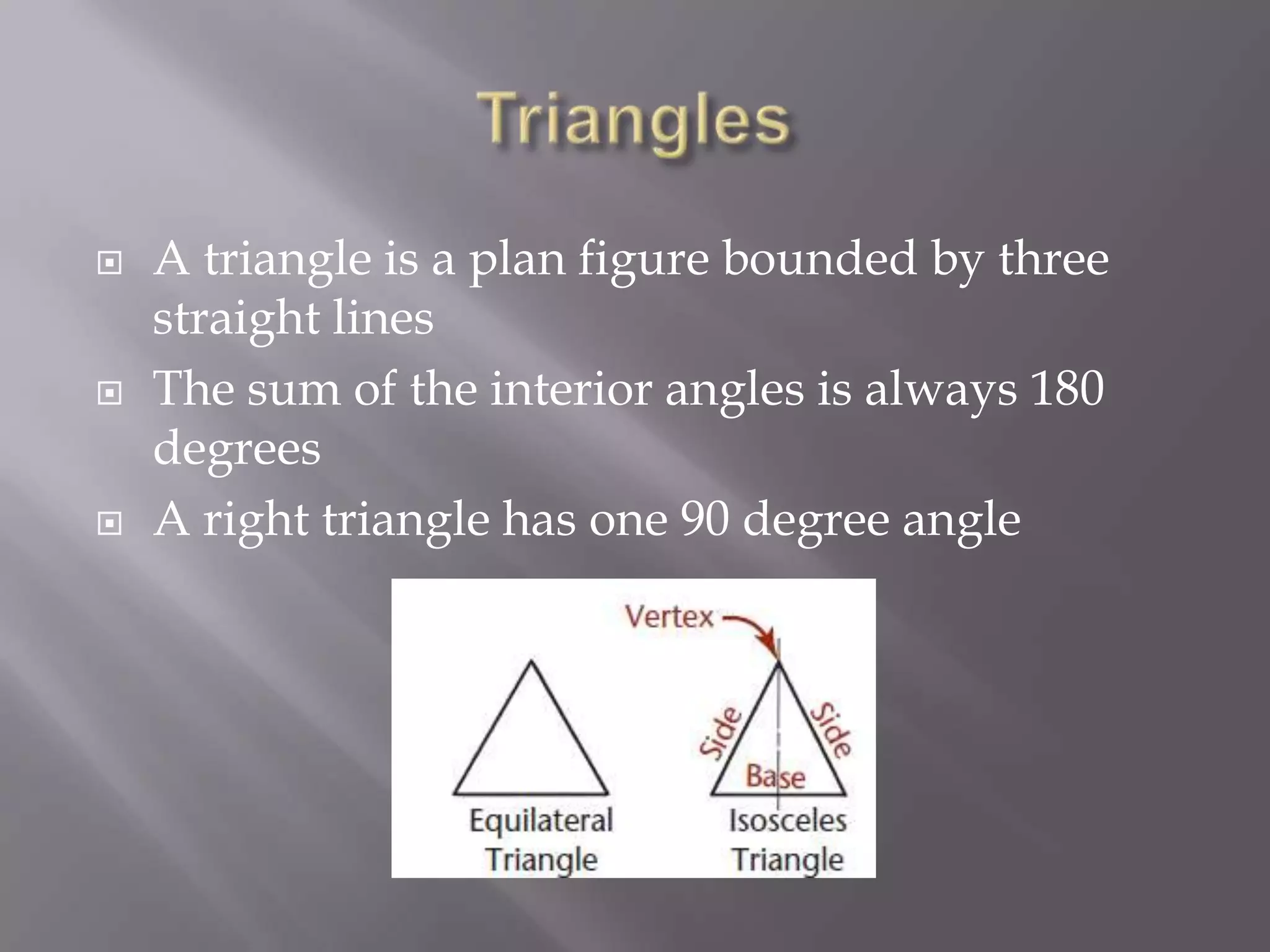 Triangles

A triangle is a plan figure bounded by three straight lines

The sum of the interior angles is always 180 degrees

A right triangle has one 90 degree angle

Vertex

Side

Side

Base

Equilateral Triangle

Isosceles Triangle